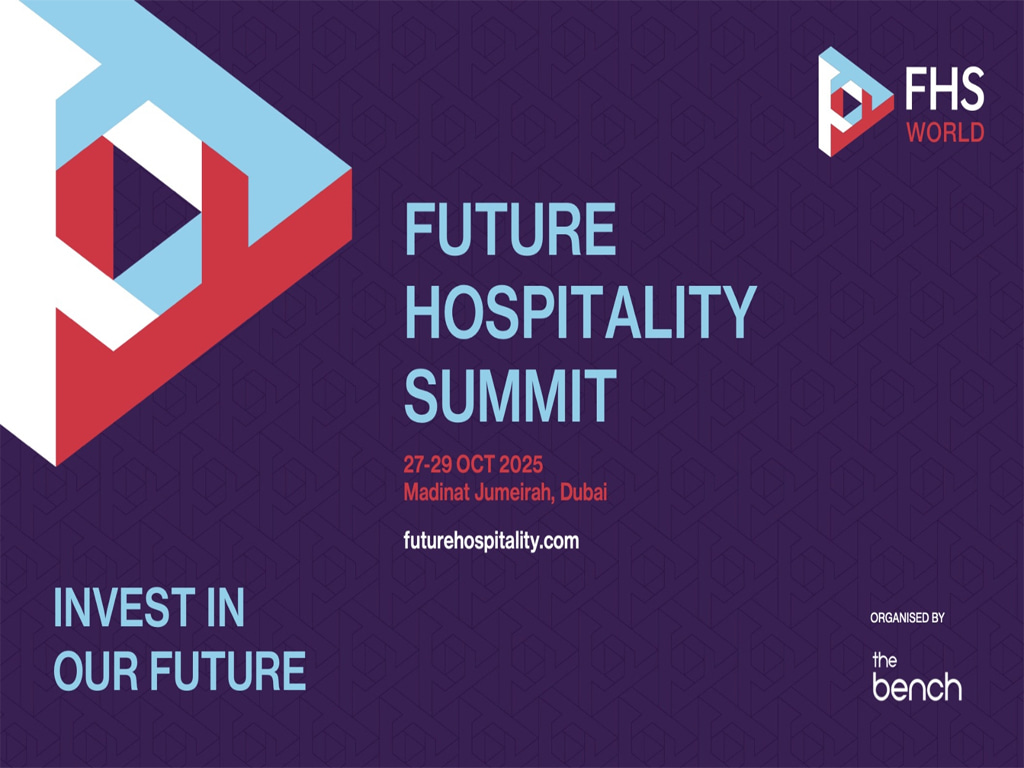 FHS
WORLD

FUTURE
HOSPITALITY
SUMMIT

27-29 OCT 2025
Madinat Jumeirah, Dubai

futurehospitality.com

INVEST IN
OUR FUTURE

ORGANISED BY

the
bench